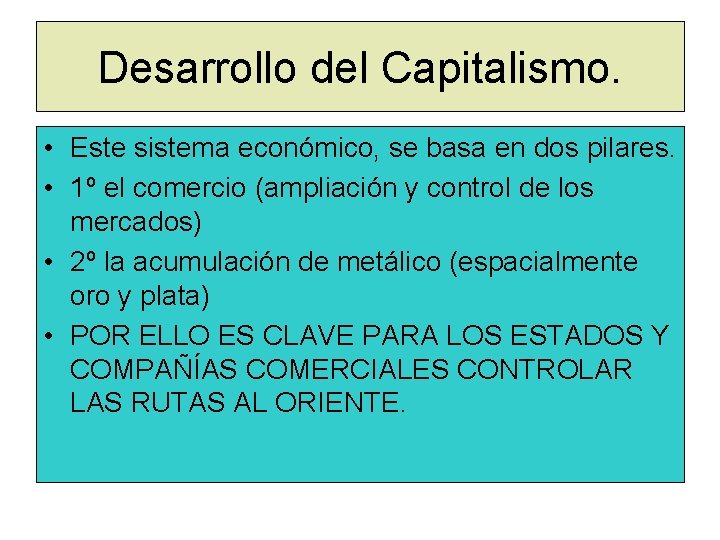 Desarrollo del Capitalismo.

• Este sistema económico, se basa en dos pilares.
• 1º el comercio (ampliación y control de los mercados)
• 2º la acumulación de metálico (espacialmente oro y plata)
• POR ELLO ES CLAVE PARA LOS ESTADOS Y COMPAÑÍAS COMERCIALES CONTROLAR LAS RUTAS AL ORIENTE.